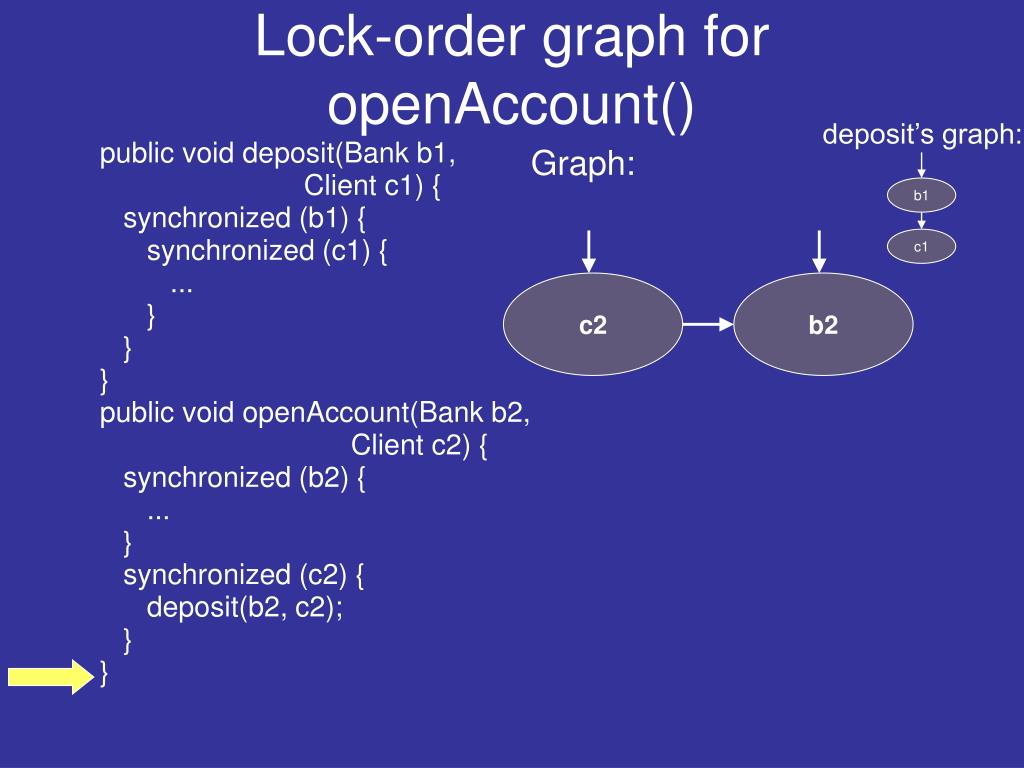 Lock-order graph for openAccount()

public void deposit(Bank b1,
                    Client c1) {
  synchronized (b1) {
    synchronized (c1) {
      ...
    }
  }
}
public void openAccount(Bank b2,
                        Client c2) {
  synchronized (b2) {
    ...
  }
  synchronized (c2) {
    deposit(b2, c2);
  }
}

Graph:

c2

b2

deposit's graph:

b1

c1